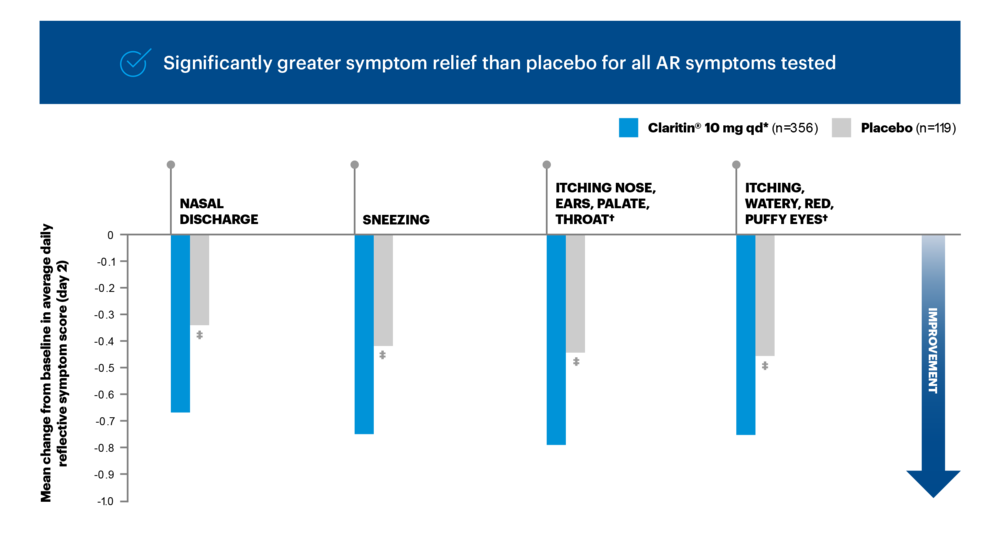 Significantly greater symptom relief than placebo for all AR symptoms tested

Claritin® 10 mg qd* (n=356) Placebo (n=119)

NASAL DISCHARGE

SNEEZING

ITCHING NOSE, EARS, PALATE, THROAT†

ITCHING, WATERY, RED, PUFFY EYES†

Mean change from baseline in average daily reflective symptom score (day 2)

0
-0.1
-0.2
-0.3
-0.4
-0.5
-0.6
-0.7
-0.8
-0.9
-1.0

‡
‡
‡
‡

IMPROVEMENT